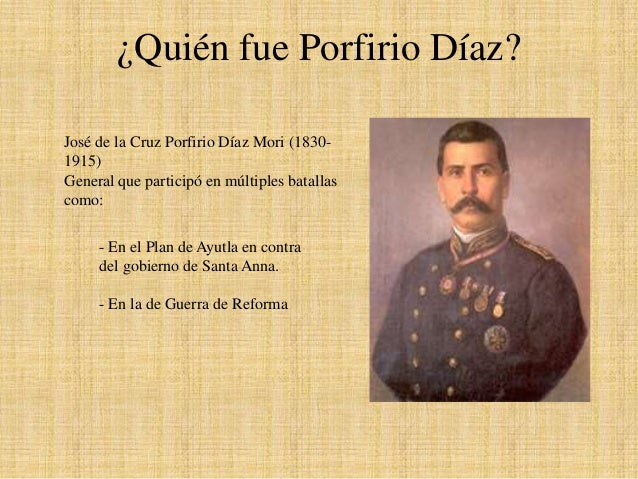 ¿Quién fue Porfirio Díaz?

José de la Cruz Porfirio Díaz Mori (1830-1915)
General que participó en múltiples batallas como:

- En el Plan de Ayutla en contra del gobierno de Santa Anna.

- En la de Guerra de Reforma